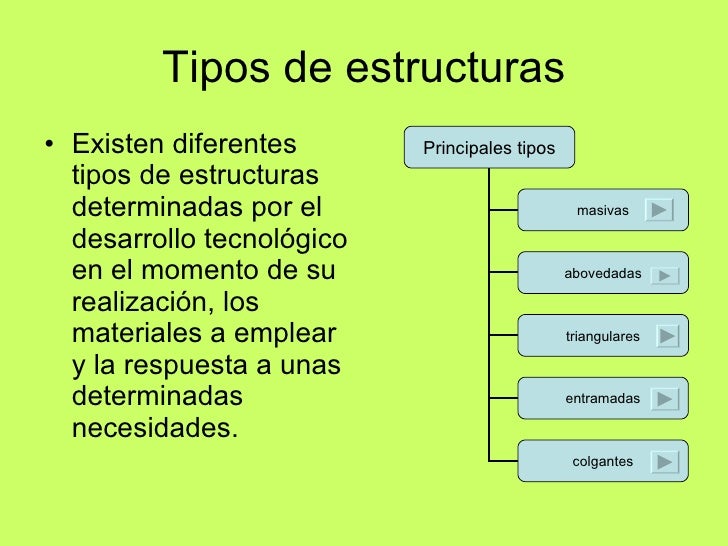 Tipos de estructuras

• Existen diferentes tipos de estructuras determinadas por el desarrollo tecnológico en el momento de su realización, los materiales a emplear y la respuesta a unas determinadas necesidades.

Principales tipos

masivas

abovedadas

triangulares

entramadas

colgantes